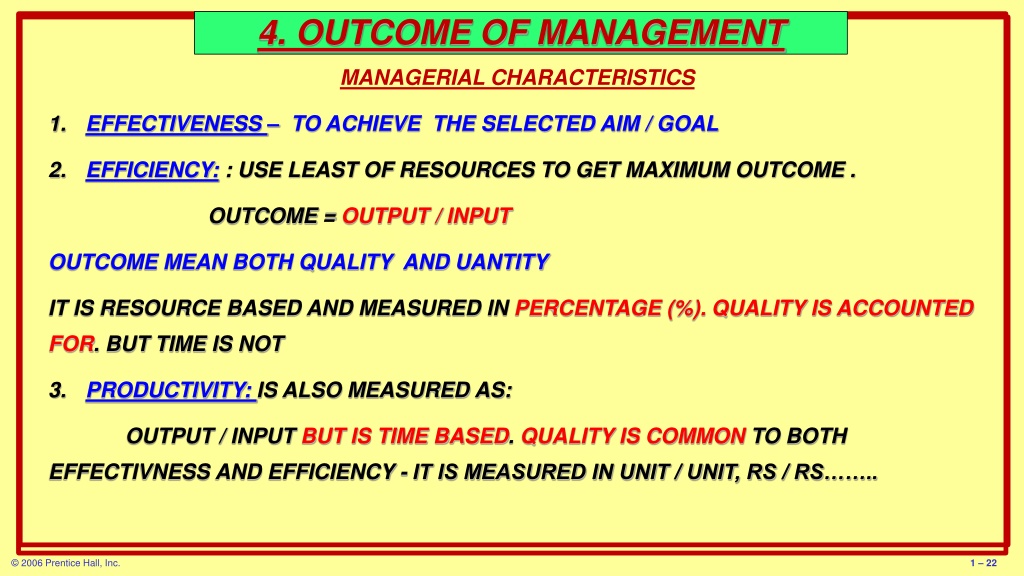 4. OUTCOME OF MANAGEMENT

MANAGERIAL CHARACTERISTICS

1. EFFECTIVENESS – TO ACHIEVE THE SELECTED AIM / GOAL

2. EFFICIENCY: : USE LEAST OF RESOURCES TO GET MAXIMUM OUTCOME .

OUTCOME = OUTPUT / INPUT

OUTCOME MEAN BOTH QUALITY AND UANTITY

IT IS RESOURCE BASED AND MEASURED IN PERCENTAGE (%). QUALITY IS ACCOUNTED FOR. BUT TIME IS NOT

3. PRODUCTIVITY: IS ALSO MEASURED AS:

OUTPUT / INPUT BUT IS TIME BASED. QUALITY IS COMMON TO BOTH EFFECTIVNESS AND EFFICIENCY - IT IS MEASURED IN UNIT / UNIT, RS / RS……..

© 2006 Prentice Hall, Inc.

1 – 22